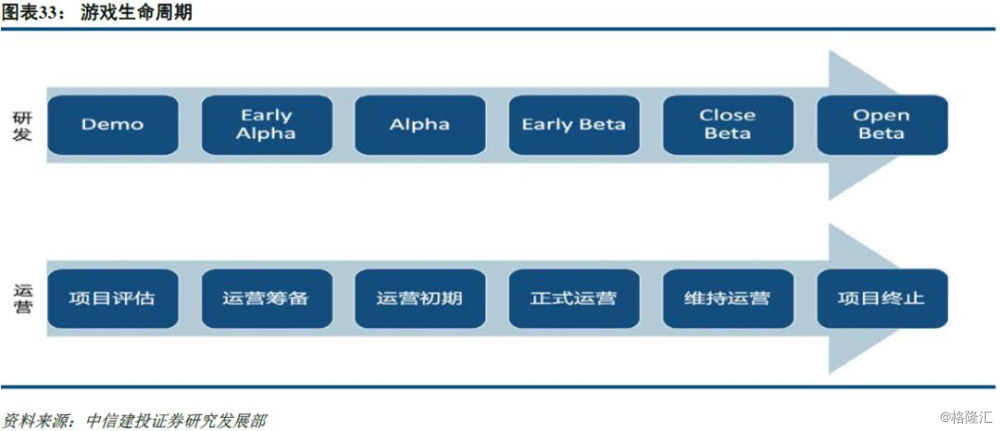 图表33： 游戏生命周期

研发

Demo

Early Alpha

Alpha

Early Beta

Close Beta

Open Beta

运营

项目评估

运营筹备

运营初期

正式运营

维持运营

项目终止

资料来源：中信建投证券研究发展部

@格隆汇